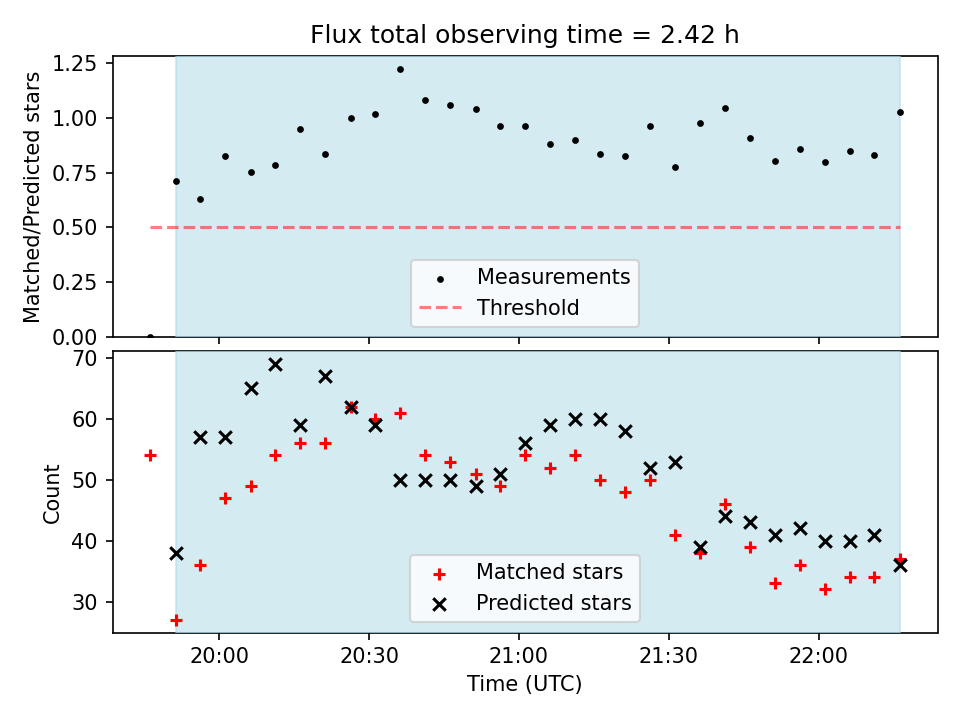 Flux total observing time = 2.42 h

Matched/Predicted stars

1.25
1.00
0.75
0.50
0.25
0.00

Measurements
Threshold

Count

70
60
50
40
30

Matched stars
Predicted stars

20:00
20:30
21:00
21:30
22:00

Time (UTC)